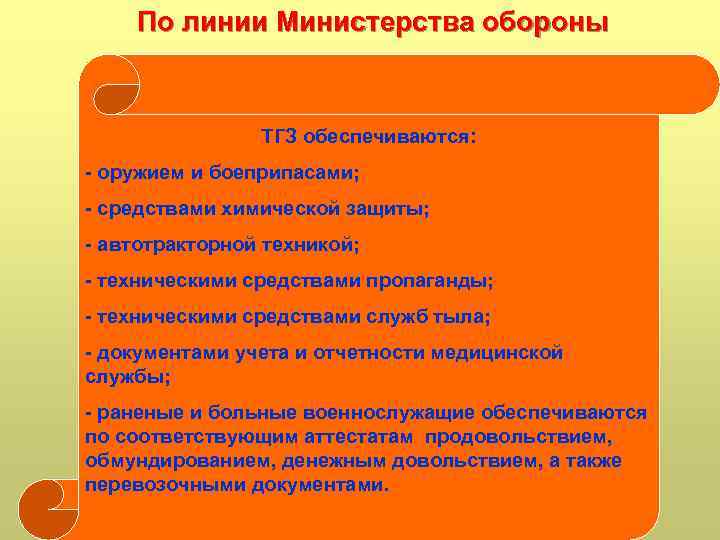 По линии Министерства обороны

ТГЗ обеспечиваются:

- оружием и боеприпасами;

- средствами химической защиты;

- автотракторной техникой;

- техническими средствами пропаганды;

- техническими средствами служб тыла;

- документами учета и отчетности медицинской службы;

- раненые и больные военнослужащие обеспечиваются по соответствующим аттестатам продовольствием, обмундированием, денежным довольствием, а также перевозочными документами.